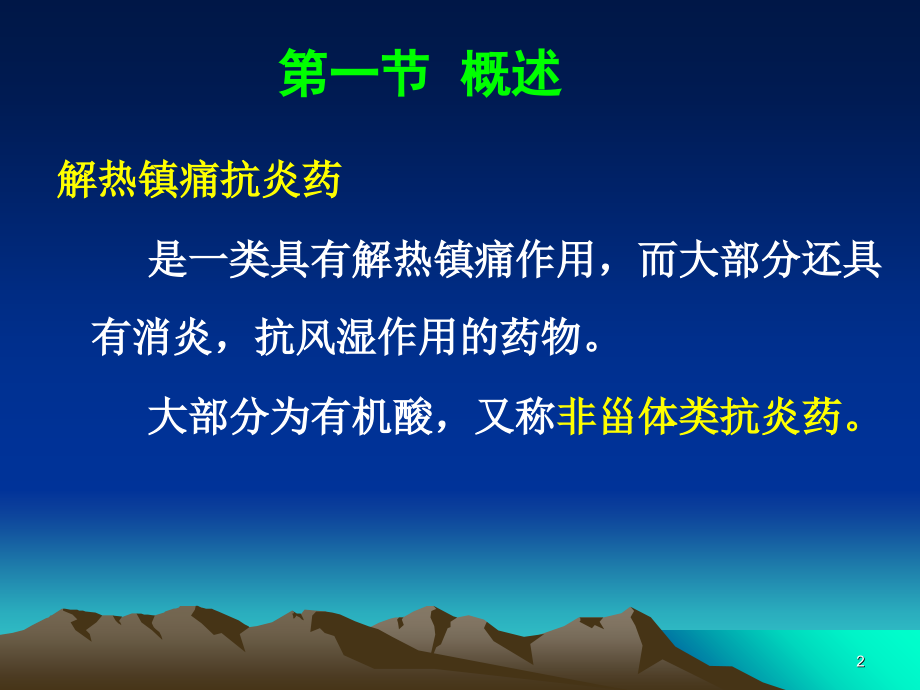 第一节 概述

解热镇痛抗炎药

是一类具有解热镇痛作用，而大部分还具有消炎，抗风湿作用的药物。

大部分为有机酸，又称非甾体类抗炎药。

2